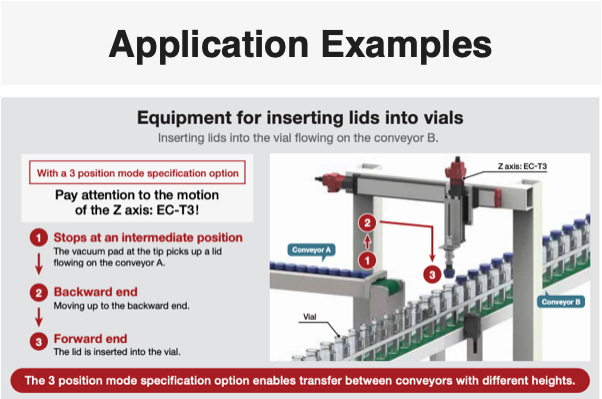 Application Examples

Equipment for inserting lids into vials

Inserting lids into the vial flowing on the conveyor B.

With a 3 position mode specification option

Pay attention to the motion of the Z axis: EC-T3!

1 Stops at an intermediate position
The vacuum pad at the tip picks up a lid flowing on the conveyor A.

2 Backward end
Moving up to the backward end.

3 Forward end
The lid is inserted into the vial.

Z axis: EC-T3

2

1

3

Conveyor A

Conveyor B

Vial

The 3 position mode specification option enables transfer between conveyors with different heights.